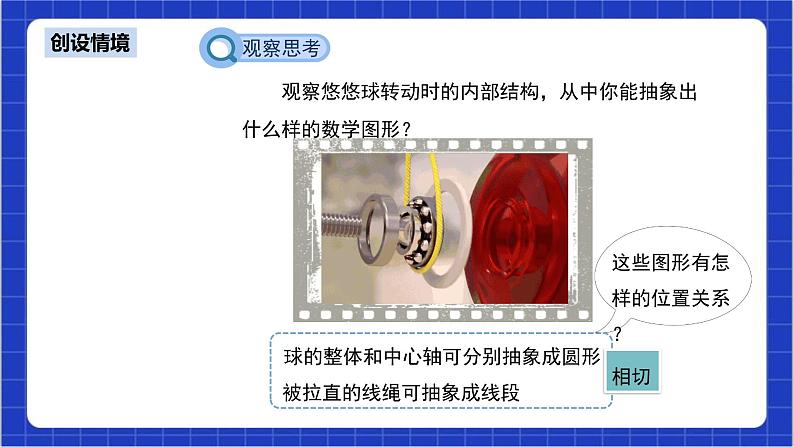 创设情境

观察思考

观察悠悠球转动时的内部结构，从中你能抽象出什么样的数学图形？

这些图形有怎样的位置关系？

球的整体和中心轴可分别抽象成圆形

被拉直的线绳可抽象成线段

相切